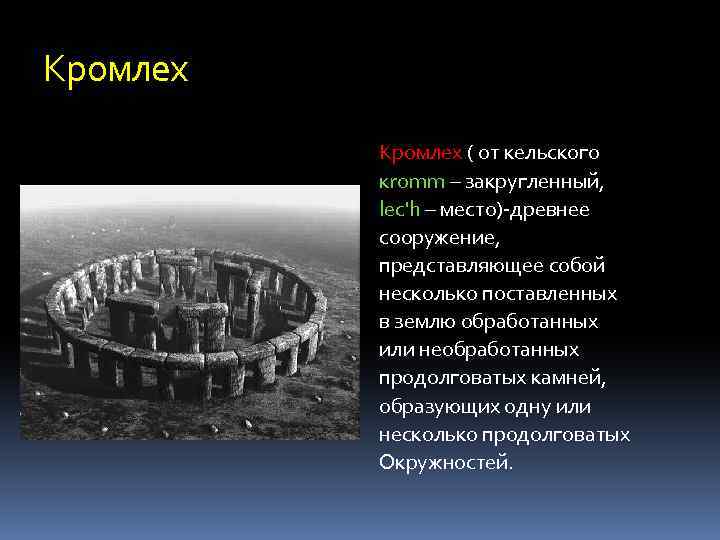 Кромлех

Кромлех ( от кельского kromm – закругленный, lec'h – место)-древнее сооружение, представляющее собой несколько поставленных в землю обработанных или необработанных продолговатых камней, образующих одну или несколько продолговатых Окружностей.